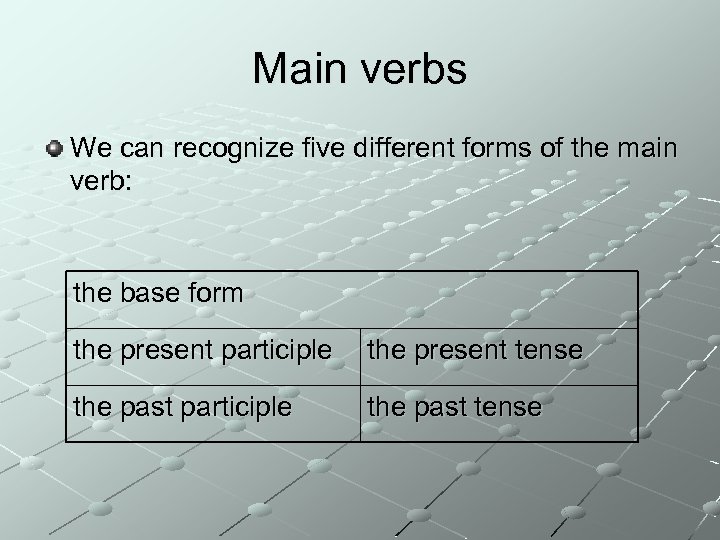 Main verbs

We can recognize five different forms of the main verb:

| the base form | |
|---|---|
| the present participle | the present tense |
| the past participle | the past tense |